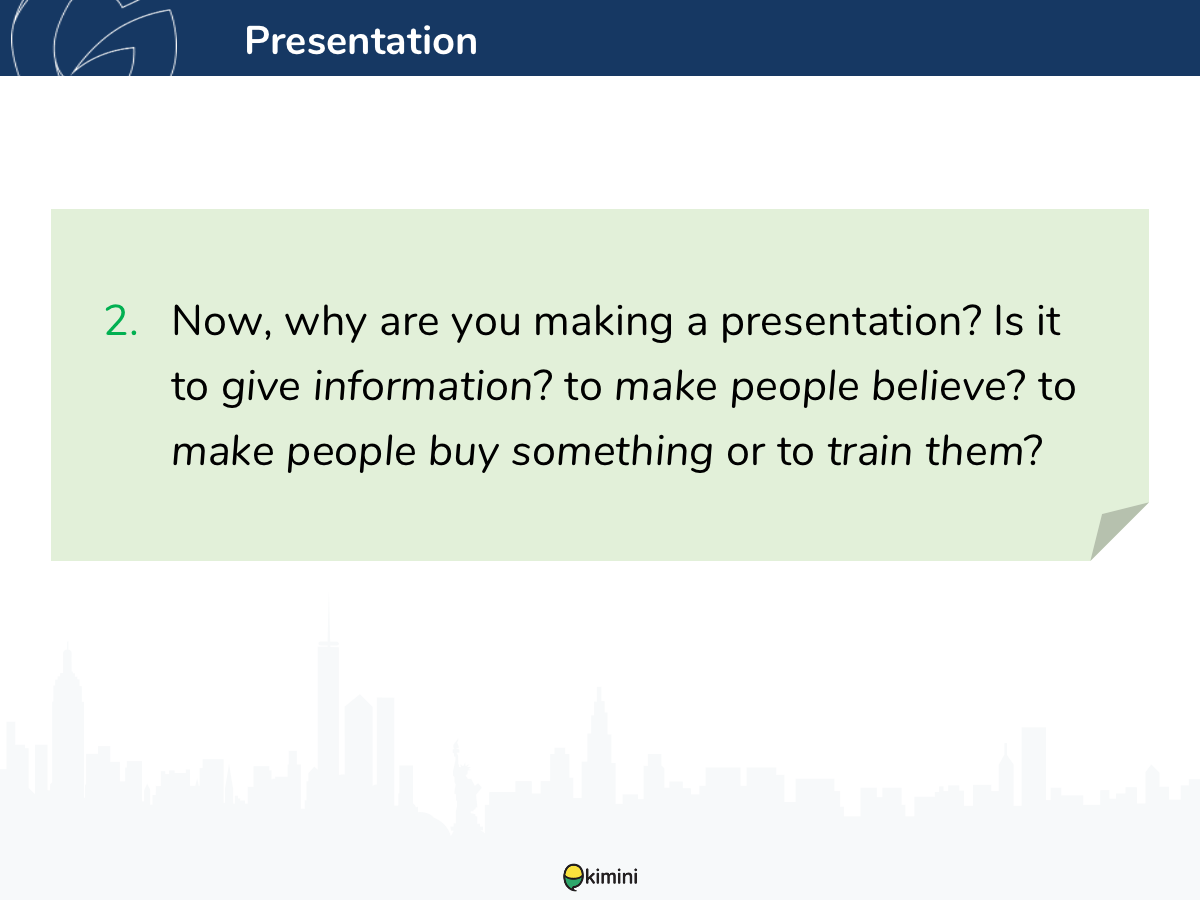 Presentation

2. Now, why are you making a presentation? Is it to give information? to make people believe? to make people buy something or to train them?

kimini